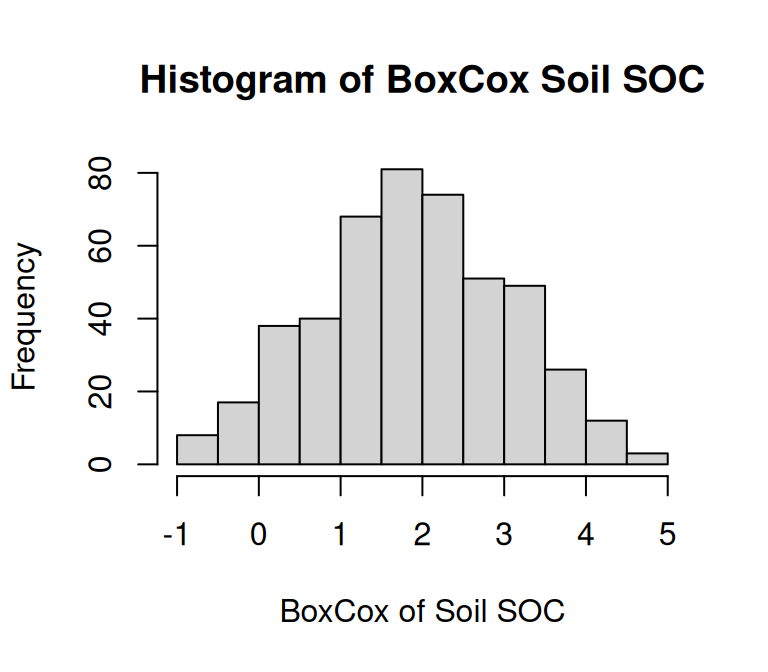 Histogram of BoxCox Soil SOC

Frequency

0
20
40
60
80

-1
0
1
2
3
4
5

BoxCox of Soil SOC